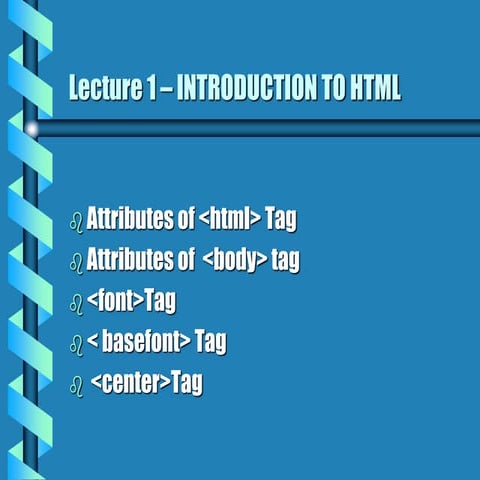 Lecture 1 – INTRODUCTION TO HTML

Attributes of <html> Tag
Attributes of <body> tag
<font>Tag
< basefont> Tag
<center>Tag